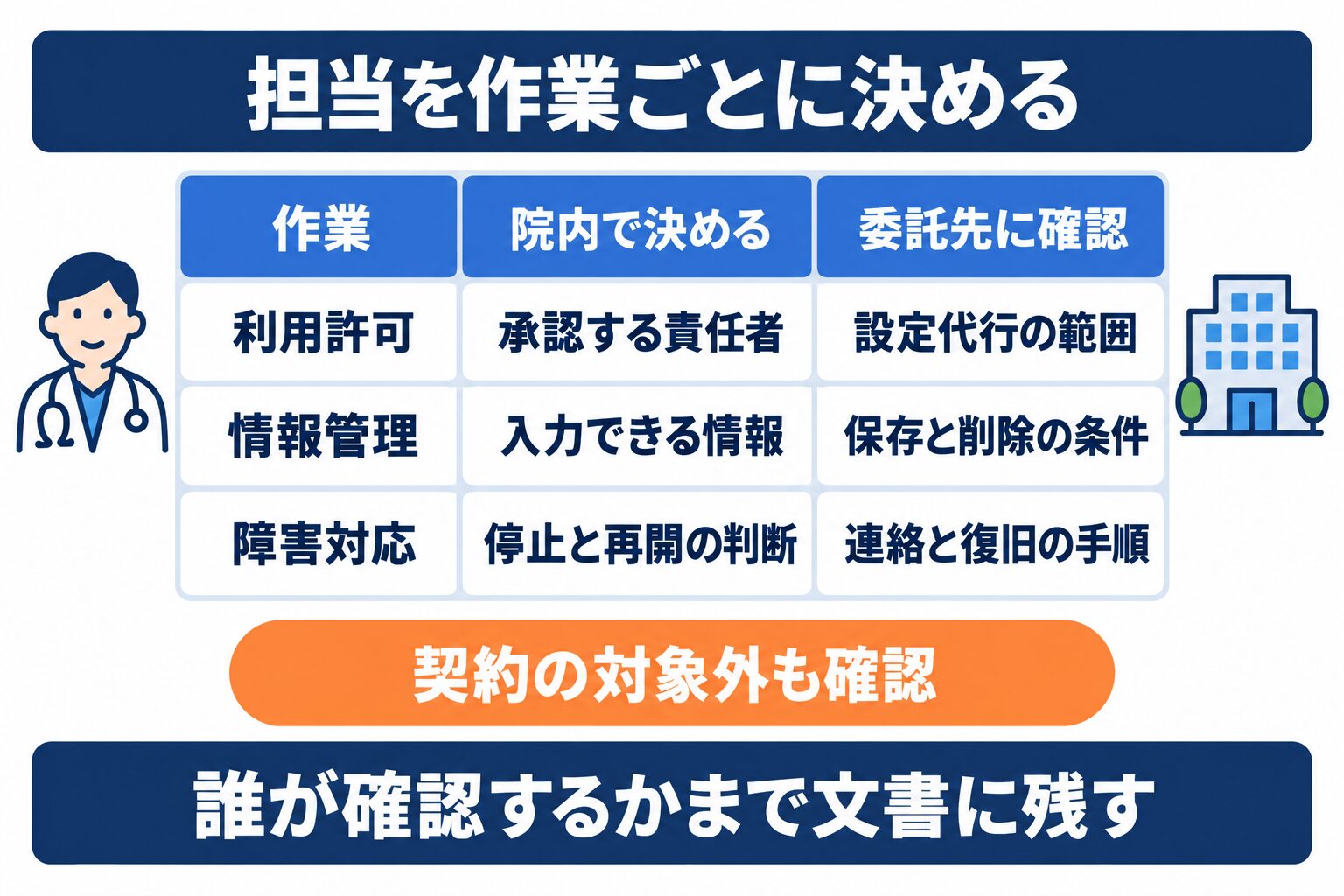 担当を作業ごとに決める

| 作業 | 院内で決める | 委託先に確認 |
|---|---|---|
| 利用許可 | 承認する責任者 | 設定代行の範囲 |
| 情報管理 | 入力できる情報 | 保存と削除の条件 |
| 障害対応 | 停止と再開の判断 | 連絡と復旧の手順 |

契約の対象外も確認

誰が確認するかまで文書に残す